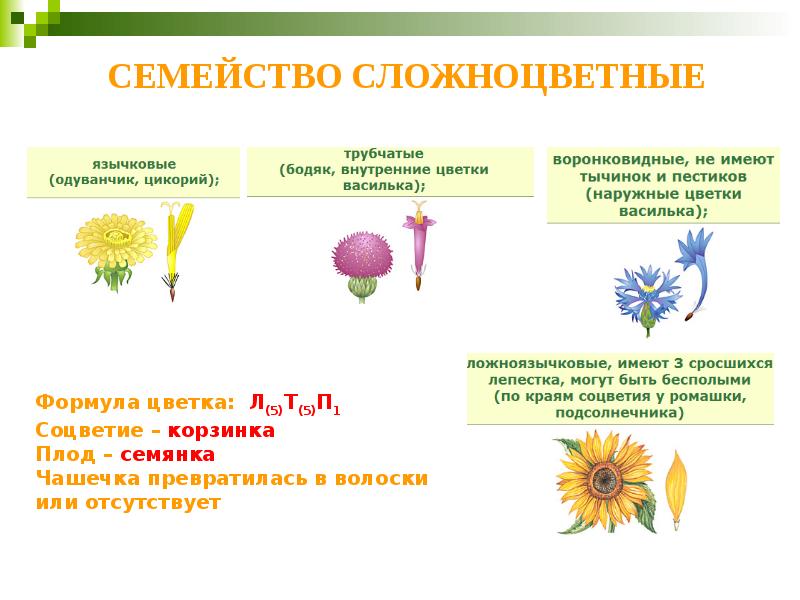 СЕМЕЙСТВО СЛОЖНОЦВЕТНЫЕ

язычковые (одуванчик, цикорий);

трубчатые (бодяк, внутренние цветки василька);

воронковидные, не имеют тычинок и пестиков (наружные цветки василька);

ложноязычковые, имеют 3 сросшихся лепестка, могут быть бесполыми (по краям соцветия у ромашки, подсолнечника)

Формула цветка: $Л_{(5)}Т_{(5)}П_1$
Соцветие – корзинка
Плод – семянка
Чашечка превратилась в волоски или отсутствует